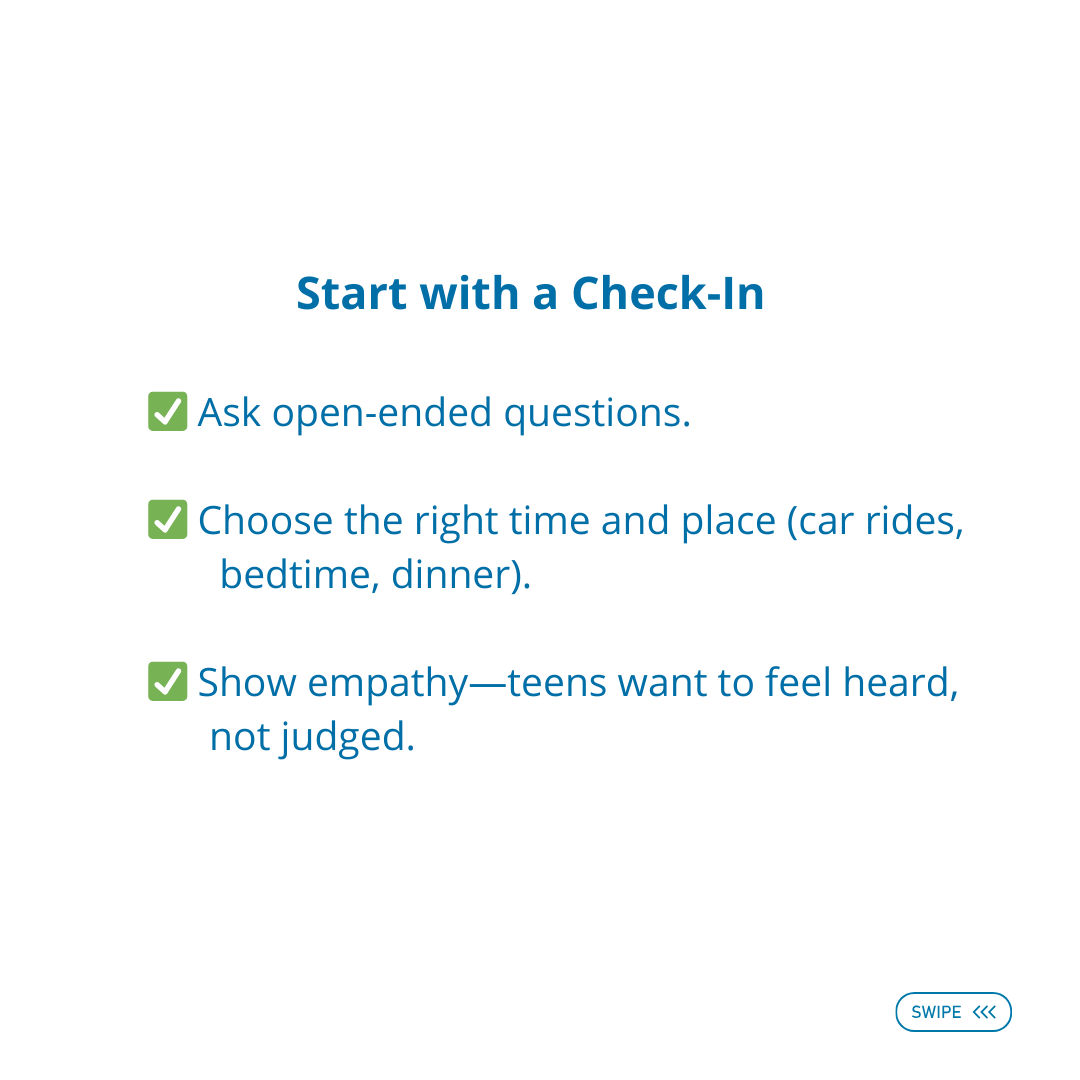 Start with a Check-In

✅ Ask open-ended questions.

✅ Choose the right time and place (car rides, bedtime, dinner).

✅ Show empathy—teens want to feel heard, not judged.

SWIPE <<<